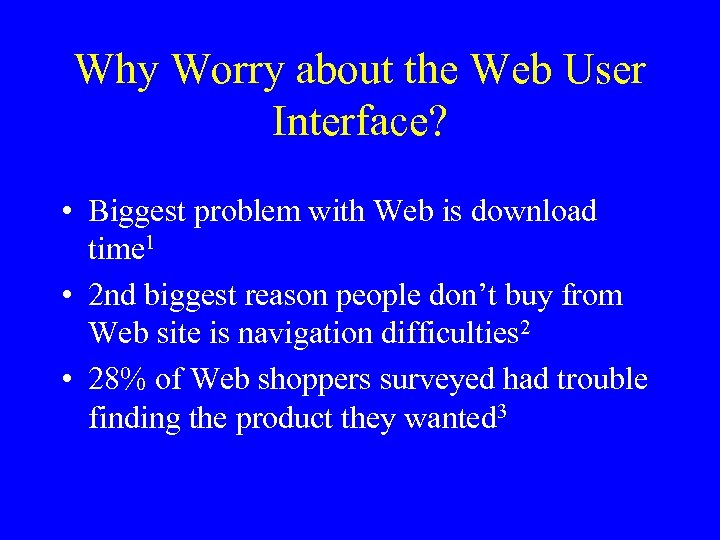 Why Worry about the Web User Interface?

• Biggest problem with Web is download time$^1$

• 2nd biggest reason people don’t buy from Web site is navigation difficulties$^2$

• 28% of Web shoppers surveyed had trouble finding the product they wanted$^3$